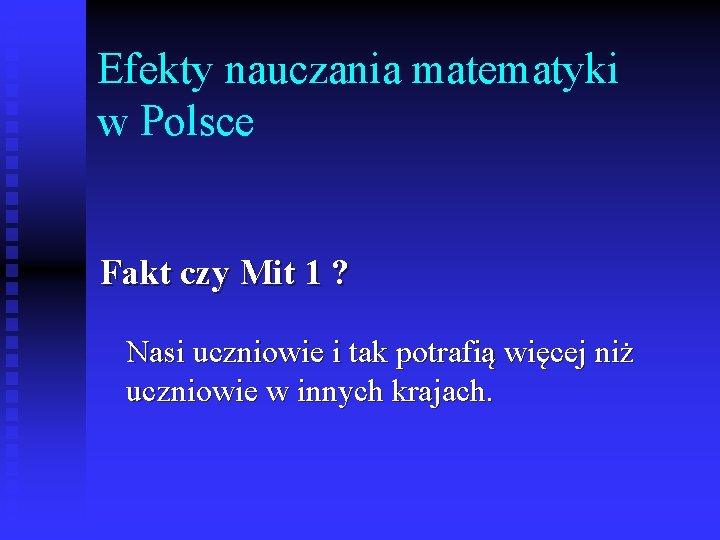 Efekty nauczania matematyki w Polsce

Fakt czy Mit 1 ?

Nasi uczniowie i tak potrafią więcej niż uczniowie w innych krajach.